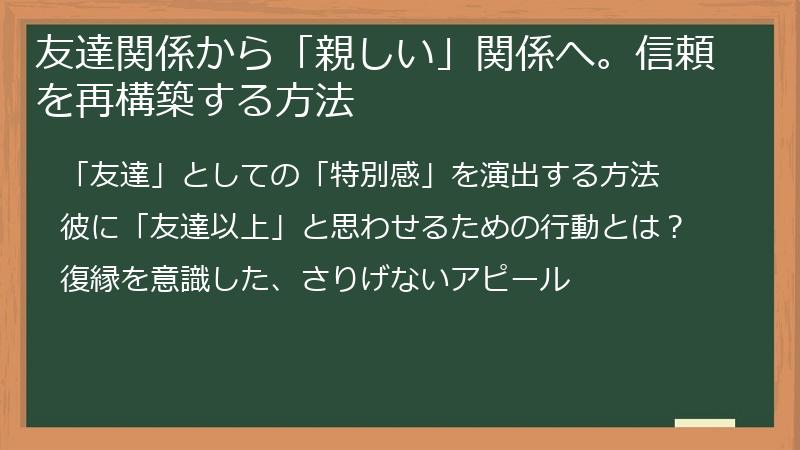 友達関係から「親しい」関係へ。信頼を再構築する方法

「友達」としての「特別感」を演出する方法

彼に「友達以上」と思わせるための行動とは？

復縁を意識した、さりげないアピール